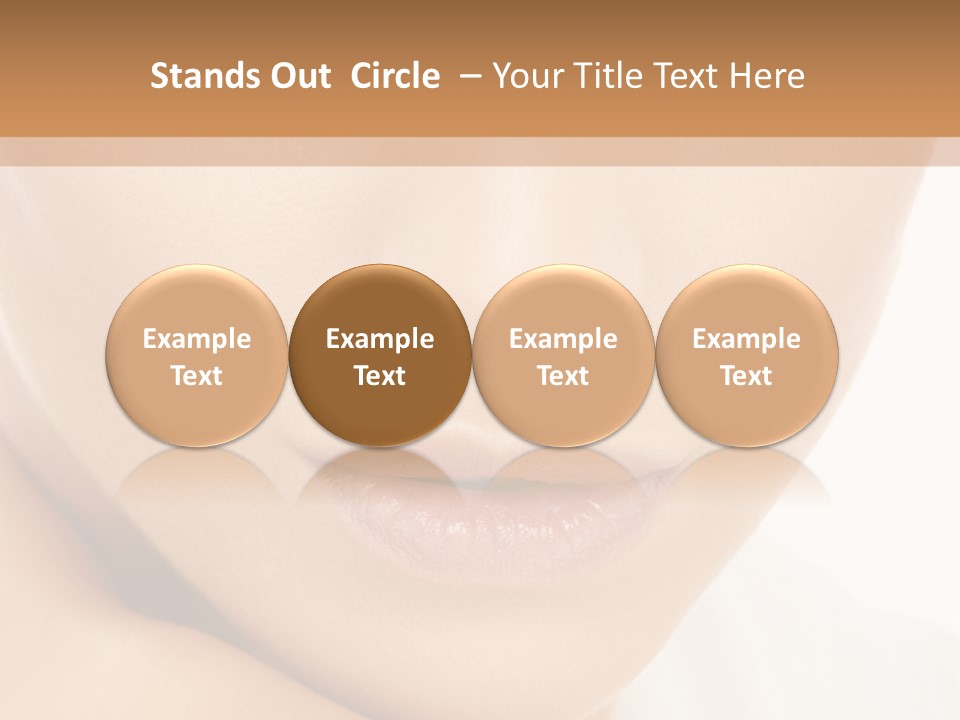 Stands Out Circle – Your Title Text Here

Example Text

Example Text

Example Text

Example Text